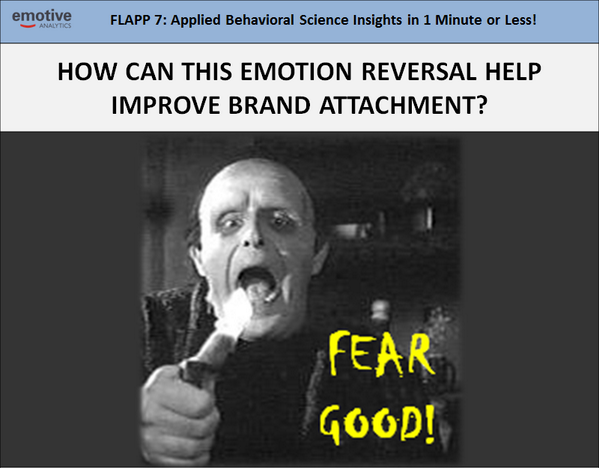 emotive ANALYTICS

FLAPP 7: Applied Behavioral Science Insights in 1 Minute or Less!

HOW CAN THIS EMOTION REVERSAL HELP IMPROVE BRAND ATTACHMENT?

FEAR GOOD!